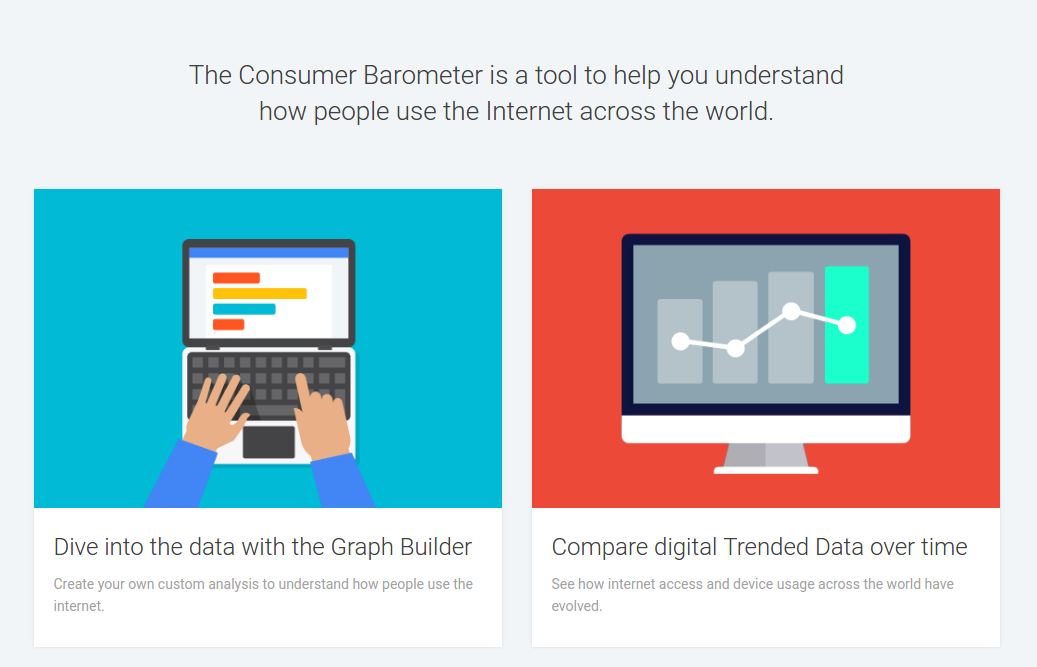 The Consumer Barometer is a tool to help you understand how people use the Internet across the world.

Dive into the data with the Graph Builder

Create your own custom analysis to understand how people use the internet.

Compare digital Trended Data over time

See how internet access and device usage across the world have evolved.